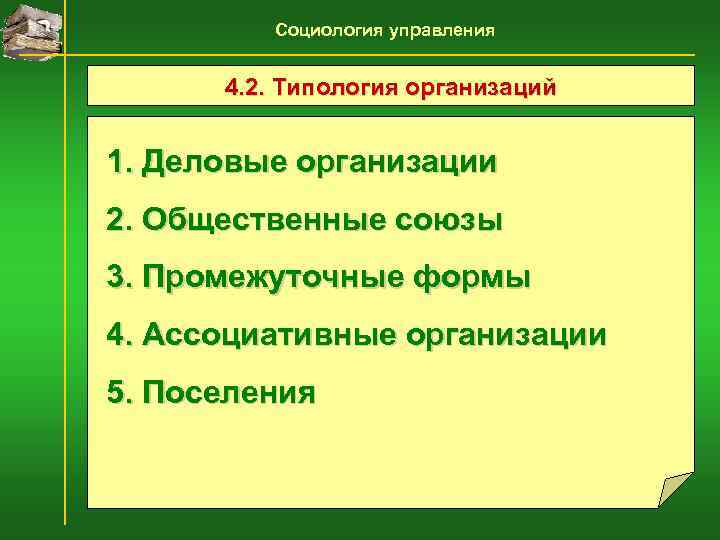 Социология управления

4.2. Типология организаций

1. Деловые организации

2. Общественные союзы

3. Промежуточные формы

4. Ассоциативные организации

5. Поселения